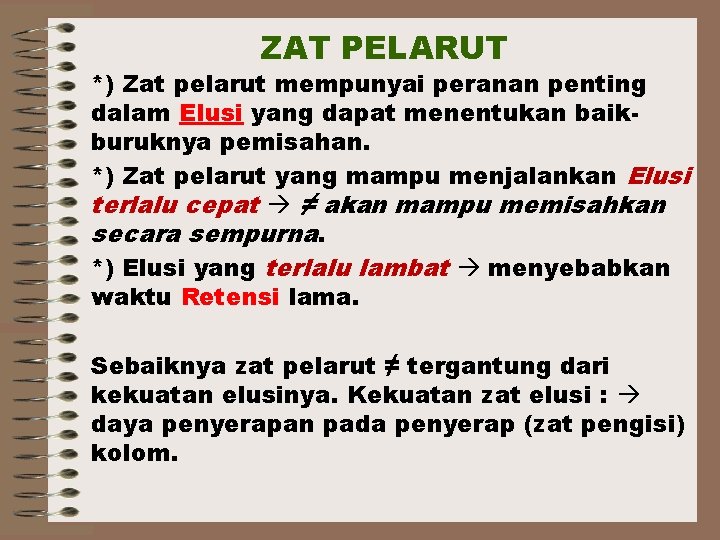 ZAT PELARUT

*) Zat pelarut mempunyai peranan penting dalam Elusi yang dapat menentukan baik-buruknya pemisahan.

*) Zat pelarut yang mampu menjalankan Elusi terlalu cepat → ≠ akan mampu memisahkan secara sempurna.

*) Elusi yang terlalu lambat → menyebabkan waktu Retensi lama.

Sebaiknya zat pelarut ≠ tergantung dari kekuatan elusinya. Kekuatan zat elusi : → daya penyerapan pada penyerap (zat pengisi) kolom.